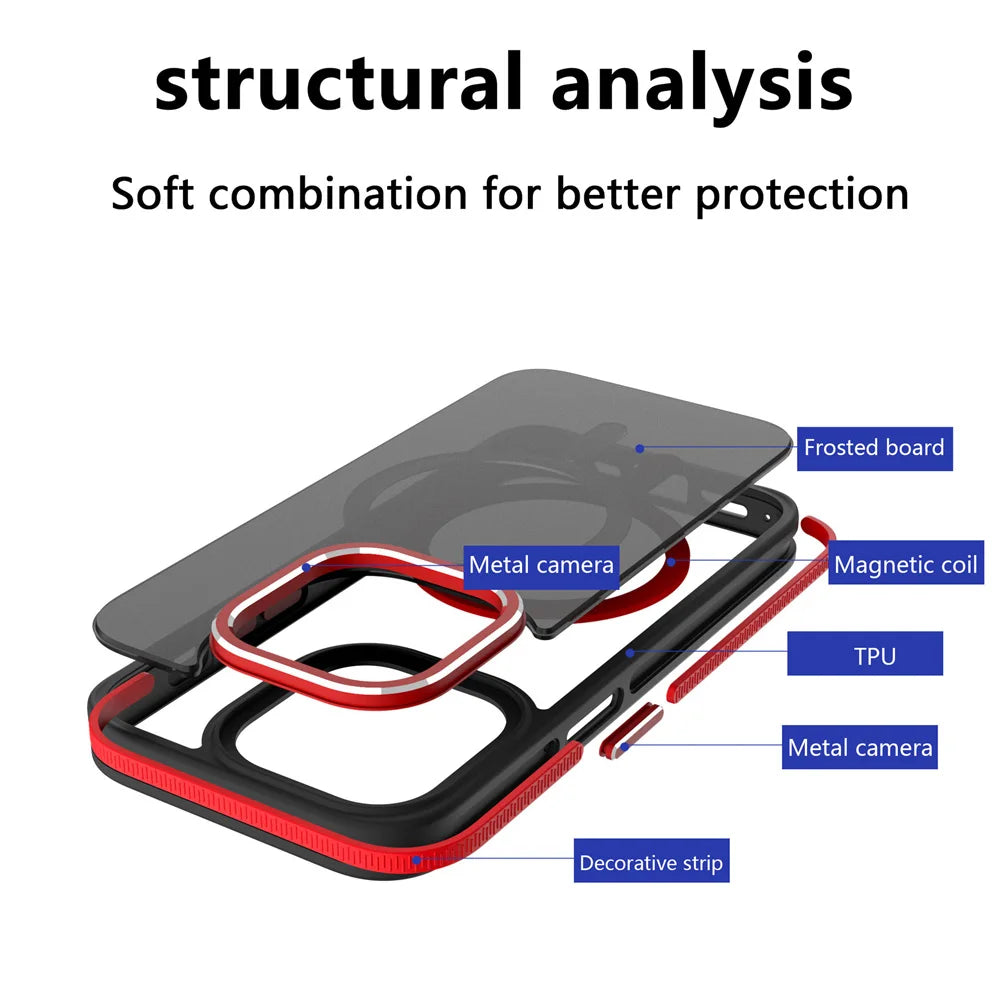 structural analysis

Soft combination for better protection

Frosted board

Metal camera

Magnetic coil

TPU

Metal camera

Decorative strip